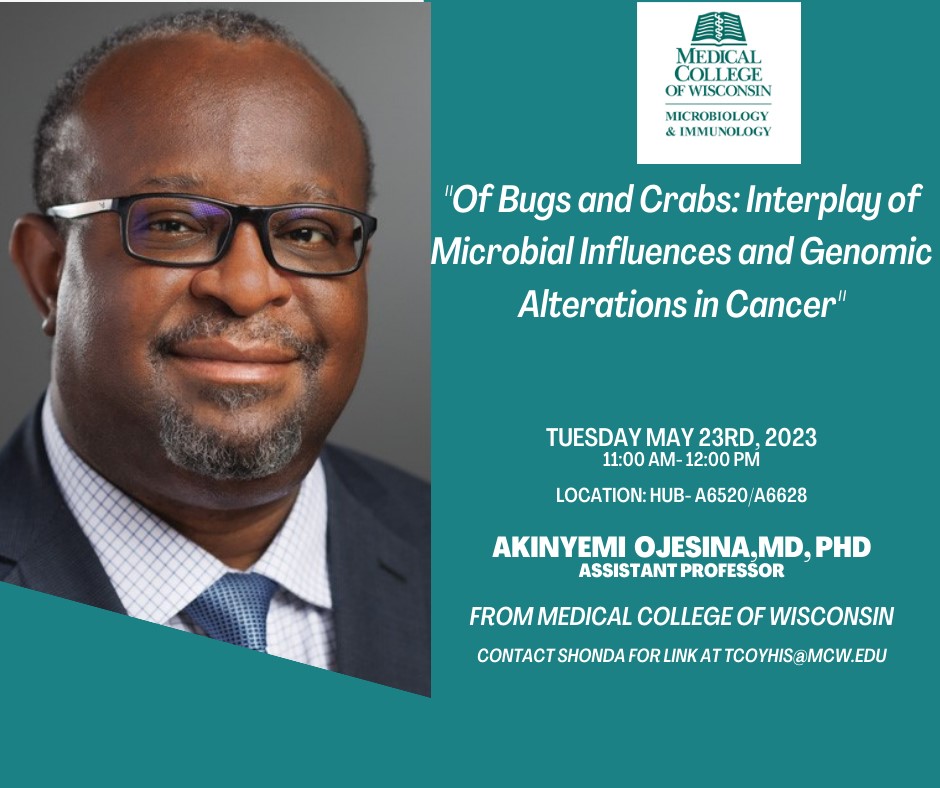 MEDICAL COLLEGE OF WISCONSIN
MICROBIOLOGY & IMMUNOLOGY

"Of Bugs and Crabs: Interplay of Microbial Influences and Genomic Alterations in Cancer"

TUESDAY MAY 23RD, 2023
11:00 AM- 12:00 PM

LOCATION: HUB- A6520/A6628

AKINYEMI OJESINA,MD, PHD
ASSISTANT PROFESSOR

FROM MEDICAL COLLEGE OF WISCONSIN

CONTACT SHONDA FOR LINK AT TCOYHIS@MCW.EDU